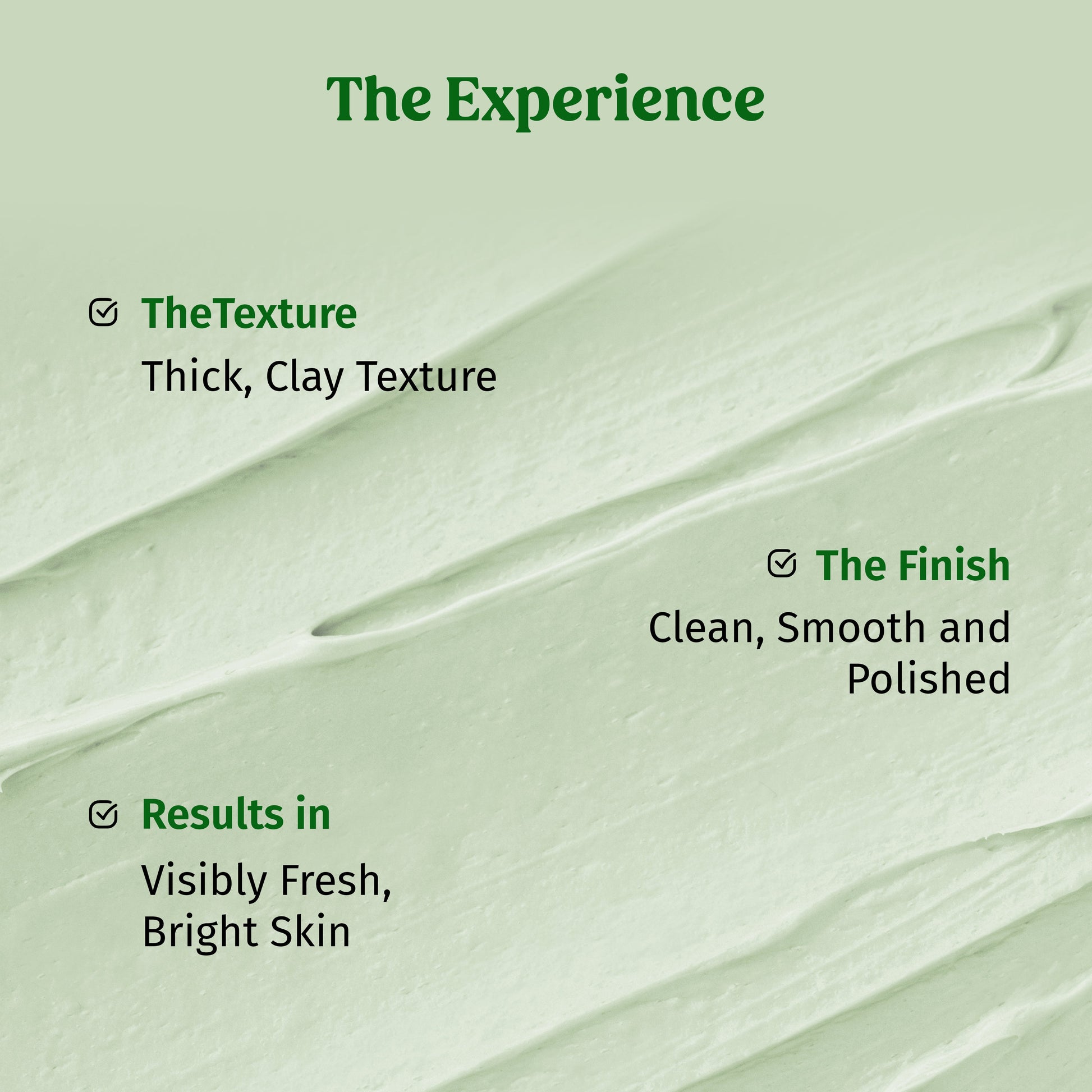 The Experience

TheTexture

Thick, Clay Texture

The Finish

Clean, Smooth and Polished

Results in

Visibly Fresh, Bright Skin